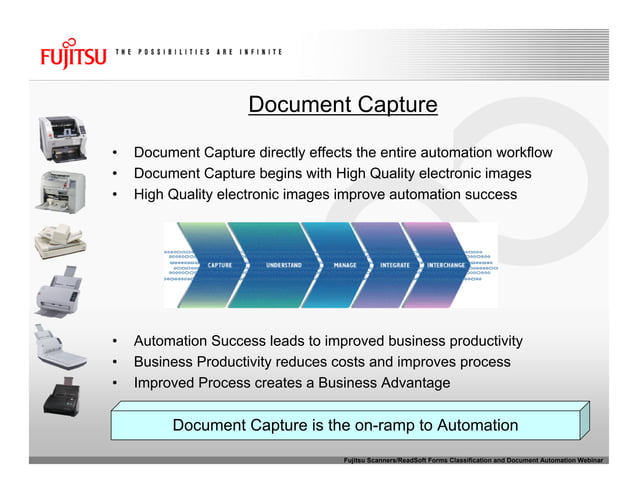 FUJITSU THE POSSIBILITIES ARE INFINITE

Document Capture

• Document Capture directly effects the entire automation workflow
• Document Capture begins with High Quality electronic images
• High Quality electronic images improve automation success

CAPTURE UNDERSTAND MANAGE INTEGRATE INTERCHANGE

• Automation Success leads to improved business productivity
• Business Productivity reduces costs and improves process
• Improved Process creates a Business Advantage

Document Capture is the on-ramp to Automation

Fujitsu Scanners/ReadSoft Forms Classification and Document Automation Webinar